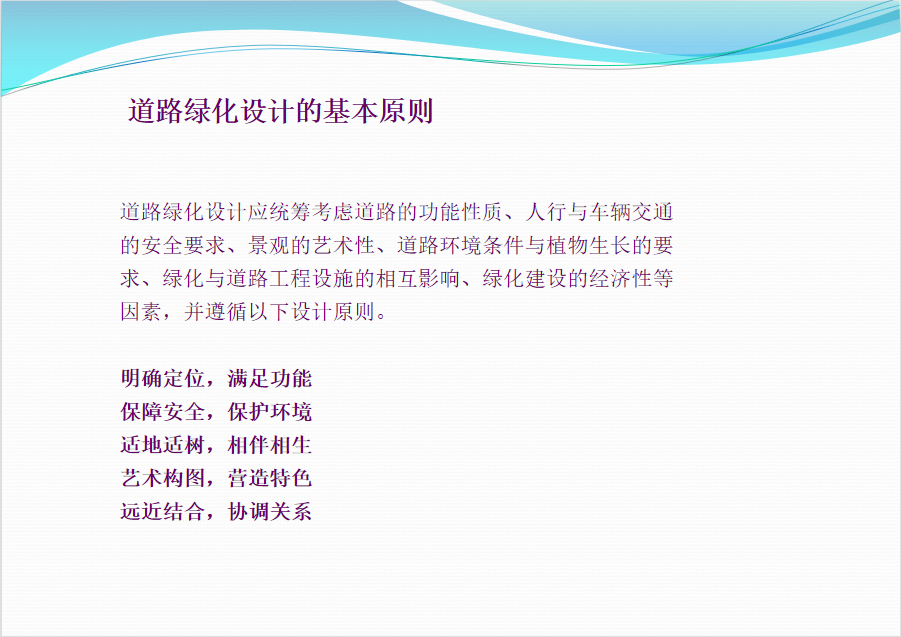 道路绿化设计的基本原则

道路绿化设计应统筹考虑道路的功能性质、人行与车辆交通的安全要求、景观的艺术性、道路环境条件与植物生长的要求、绿化与道路工程设施的相互影响、绿化建设的经济性等因素，并遵循以下设计原则。

明确定位，满足功能
保障安全，保护环境
适地适树，相伴相生
艺术构图，营造特色
远近结合，协调关系